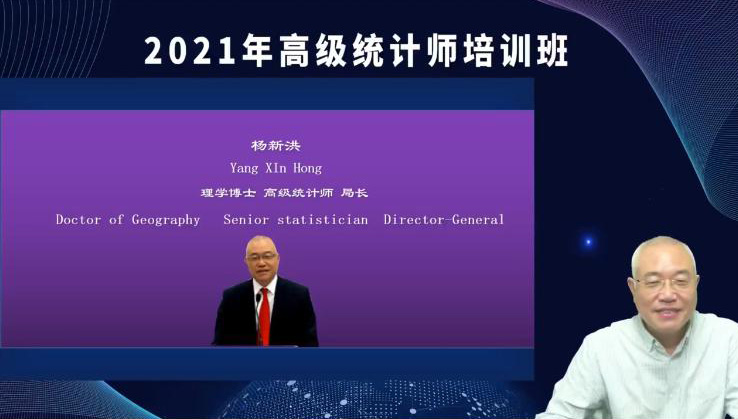 2021年高级统计师培训班

杨新洪

Yang XIn Hong

理学博士 高级统计师 局长

Doctor of Geography  Senior statistician  Director-General